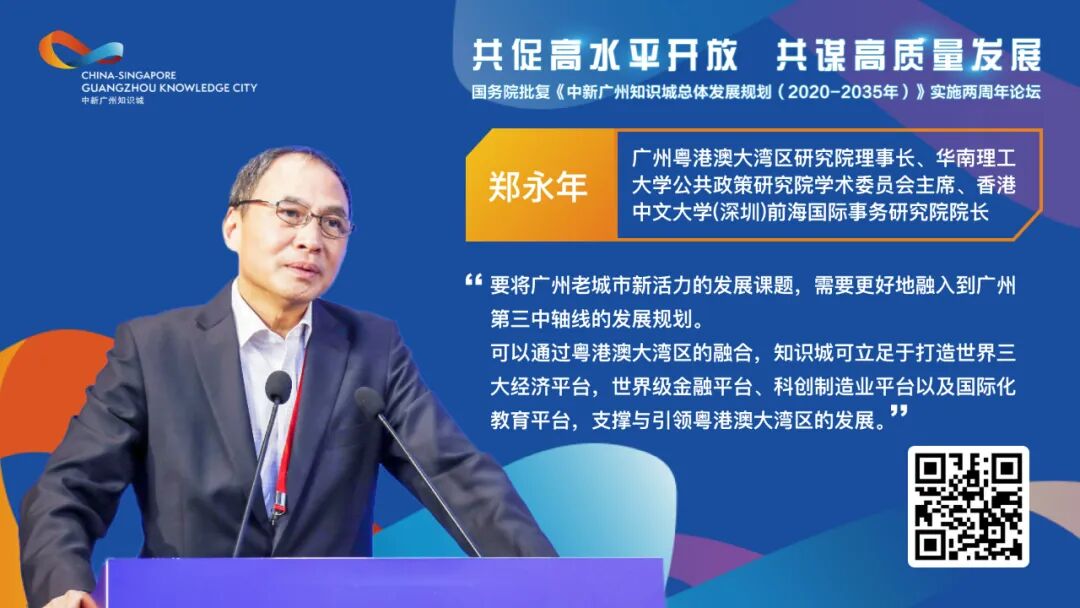 CHINA-SINGAPORE
GUANGZHOU KNOWLEDGE CITY
中新广州知识城

共促高水平开放 共谋高质量发展
国务院批复《中新广州知识城总体发展规划（2020-2035年）》实施两周年论坛

郑永年

广州粤港澳大湾区研究院理事长、华南理工大学公共政策研究院学术委员会主席、香港中文大学(深圳)前海国际事务研究院院长

“要将广州老城市新活力的发展课题，需要更好地融入到广州第三中轴线的发展规划。
可以通过粤港澳大湾区的融合，知识城可立足于打造世界三大经济平台，世界级金融平台、科创制造业平台以及国际化教育平台，支撑与引领粤港澳大湾区的发展。”